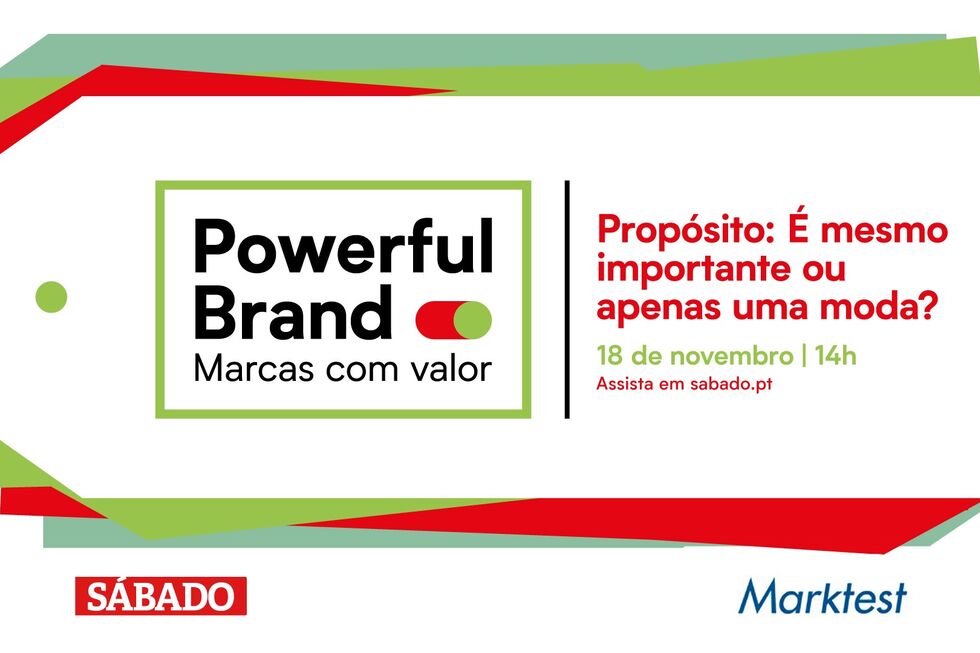 Powerful Brand
Marcas com valor

Propósito: É mesmo importante ou apenas uma moda?

18 de novembro | 14h
Assista em sabado.pt

SÁBADO

Marktest